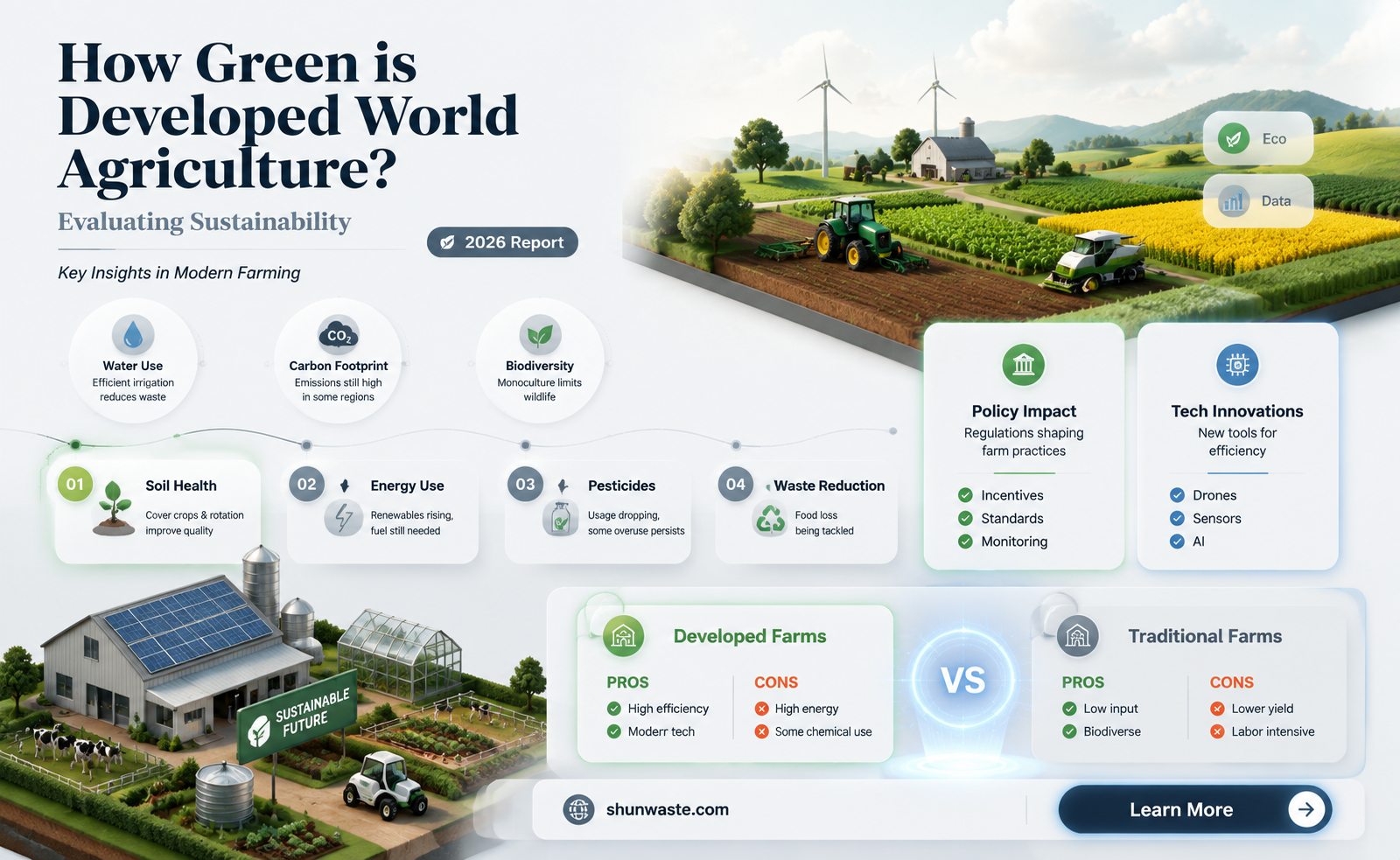 How Green is Developed World Agriculture?

Evaluating Sustainability

2026 Report

Key Insights in Modern Farming

Eco

Data

$CO_2$

Water Use
Efficient irrigation reduces waste

Carbon Footprint
Emissions still high in some regions

Biodiversity
Monoculture limits wildlife

01 Soil Health
Cover crops & rotation improve quality

02 Energy Use
Renewables rising, fuel still needed

03 Pesticides
Usage dropping, some overuse persists

04 Waste Reduction
Food loss being tackled

Policy Impact
Regulations shaping farm practices
Incentives
Standards
Monitoring

Tech Innovations
New tools for efficiency
Drones
Sensors
AI

SUSTAINABLE FUTURE

Developed Farms
PROS
High efficiency
Moderr tech
CONS
High energy
Some chemical use

VS

Traditional Farms
PROS
Low input
Biodiverse
CONS
Lower yield
Labor intensive

shunwaste.com

Learn More